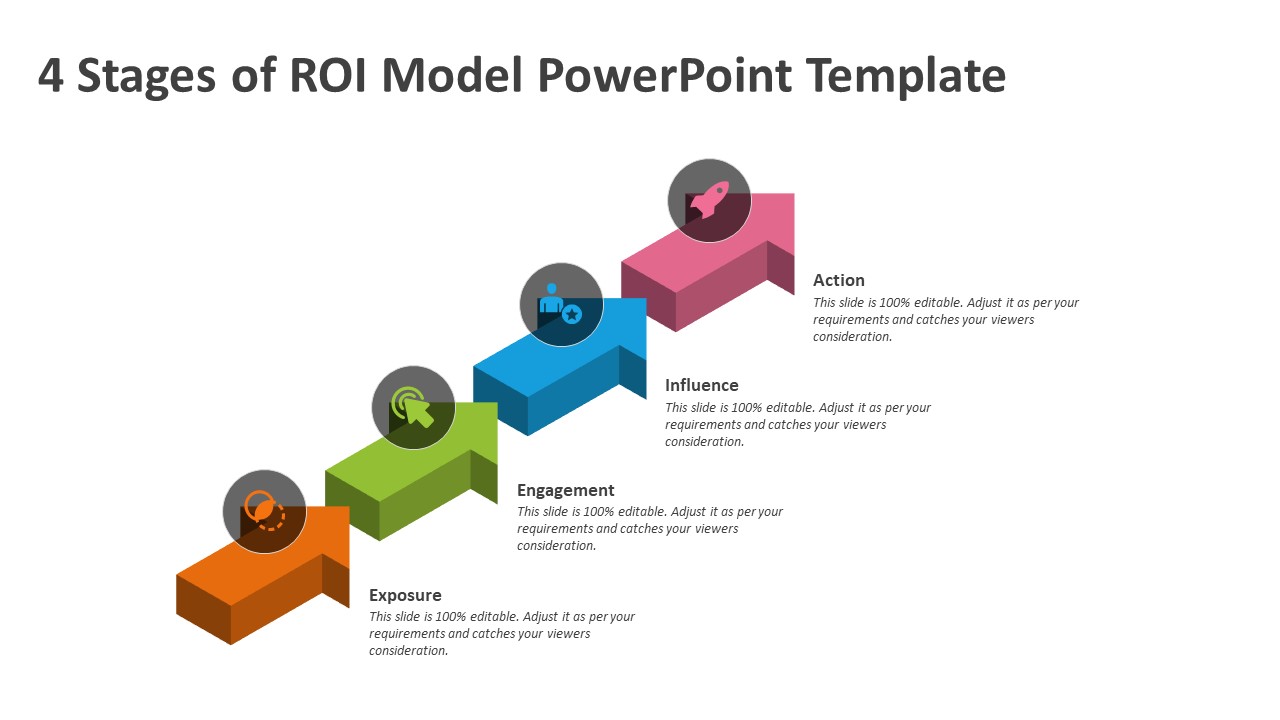 4 Stages of ROI Model PowerPoint Template

Action
This slide is 100% editable. Adjust it as per your requirements and catches your viewers consideration.

Influence
This slide is 100% editable. Adjust it as per your requirements and catches your viewers consideration.

Engagement
This slide is 100% editable. Adjust it as per your requirements and catches your viewers consideration.

Exposure
This slide is 100% editable. Adjust it as per your requirements and catches your viewers consideration.